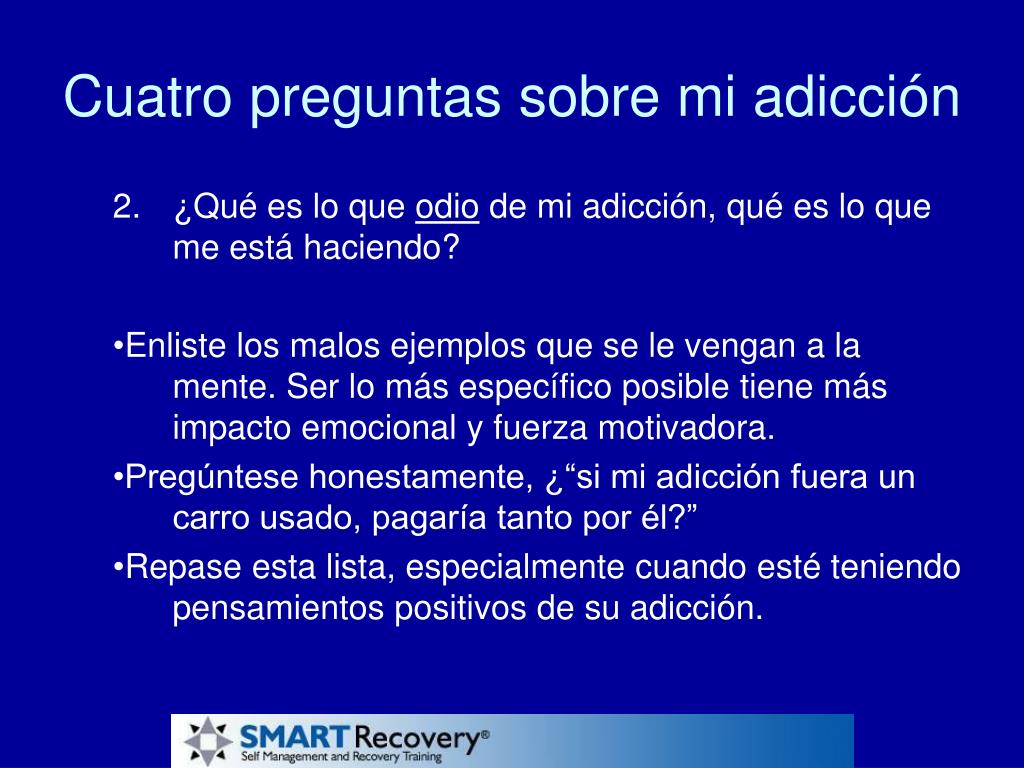 Cuatro preguntas sobre mi adicción

2. ¿Qué es lo que odio de mi adicción, qué es lo que me está haciendo?

•Enliste los malos ejemplos que se le vengan a la mente. Ser lo más específico posible tiene más impacto emocional y fuerza motivadora.

•Pregúntese honestamente, ¿“si mi adicción fuera un carro usado, pagaría tanto por él?”

•Repase esta lista, especialmente cuando esté teniendo pensamientos positivos de su adicción.

SMART Recovery®
Self Management and Recovery Training